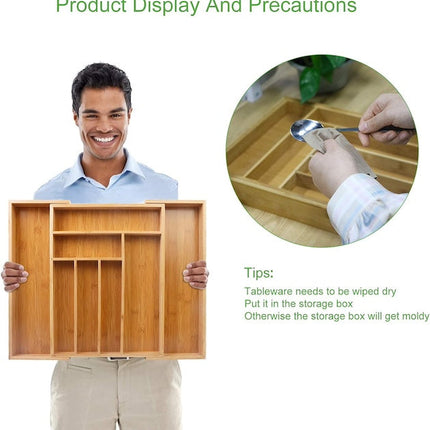 Product Display And Precautions

Tips:
Tableware needs to be wiped dry
Put it in the storage box
Otherwise the storage box will get moldy